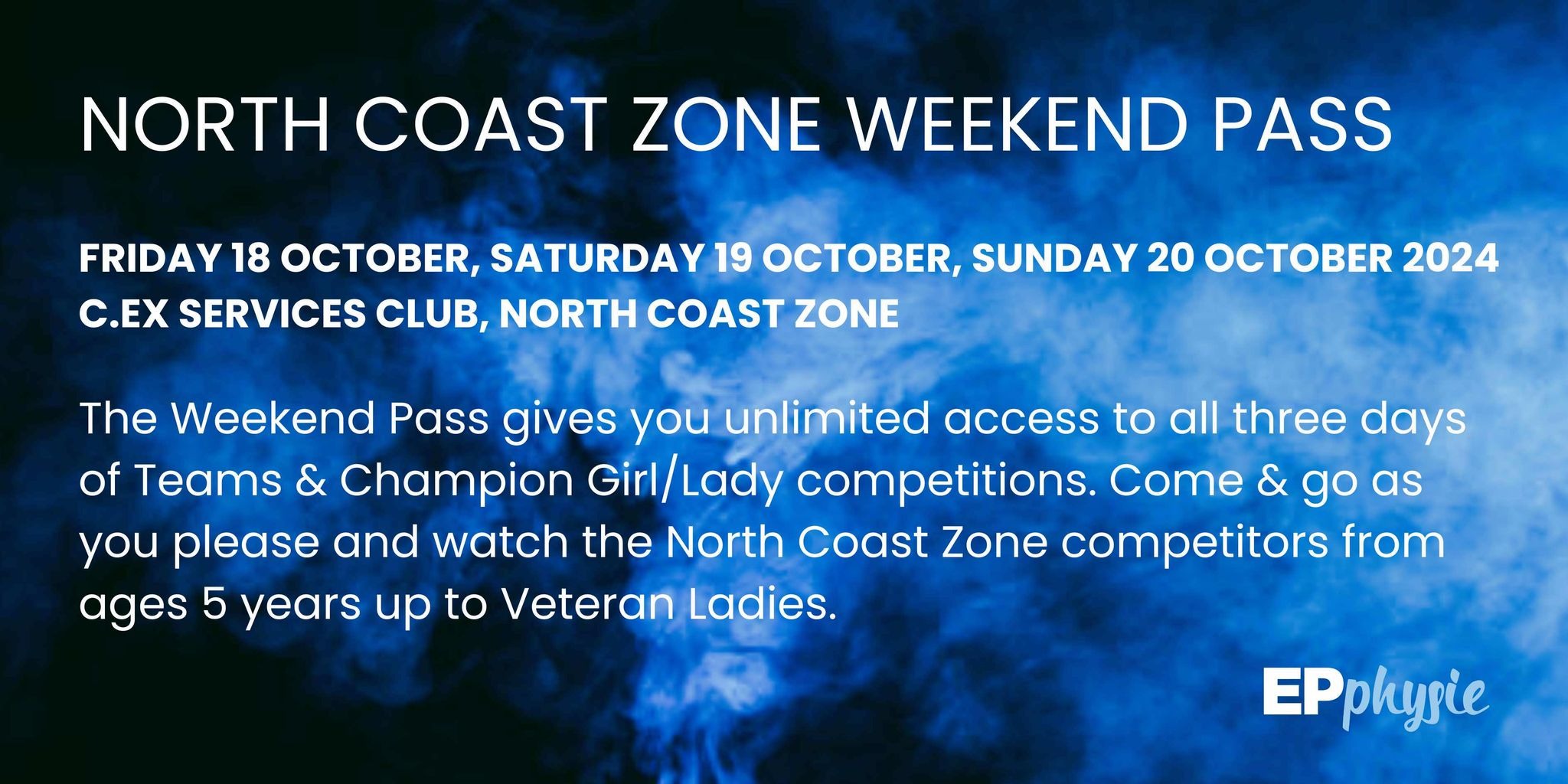 NORTH COAST ZONE WEEKEND PASS

FRIDAY 18 OCTOBER, SATURDAY 19 OCTOBER, SUNDAY 20 OCTOBER 2024
C.EX SERVICES CLUB, NORTH COAST ZONE

The Weekend Pass gives you unlimited access to all three days of Teams & Champion Girl/Lady competitions. Come & go as you please and watch the North Coast Zone competitors from ages 5 years up to Veteran Ladies.

EPphysie